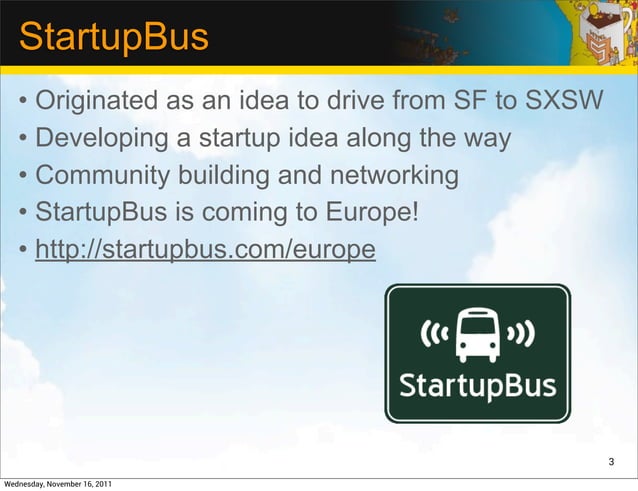 StartupBus

• Originated as an idea to drive from SF to SXSW
• Developing a startup idea along the way
• Community building and networking
• StartupBus is coming to Europe!
• http://startupbus.com/europe

StartupBus

3

Wednesday, November 16, 2011